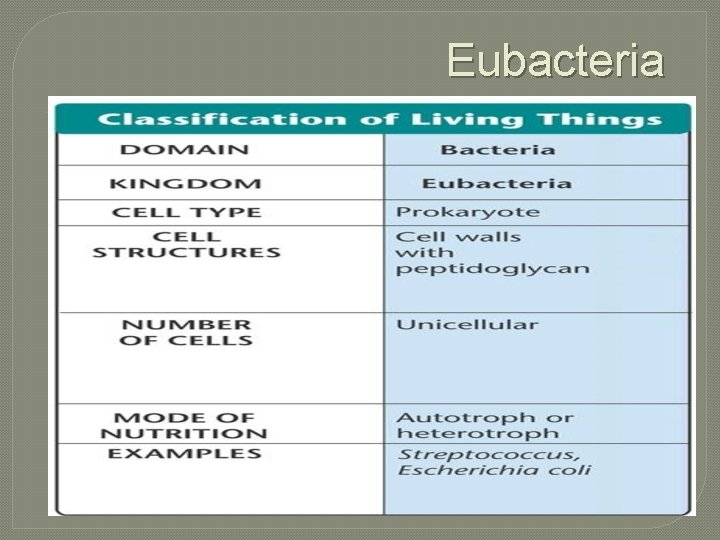 Eubacteria

Classification of Living Things

| DOMAIN | Bacteria |
|---|---|
| KINGDOM | Eubacteria |
| CELL TYPE | Prokaryote |
| CELL STRUCTURES | Cell walls with peptidoglycan |
| NUMBER OF CELLS | Unicellular |
| MODE OF NUTRITION | Autotroph or heterotroph |
| EXAMPLES | Streptococcus, Escherichia coli |